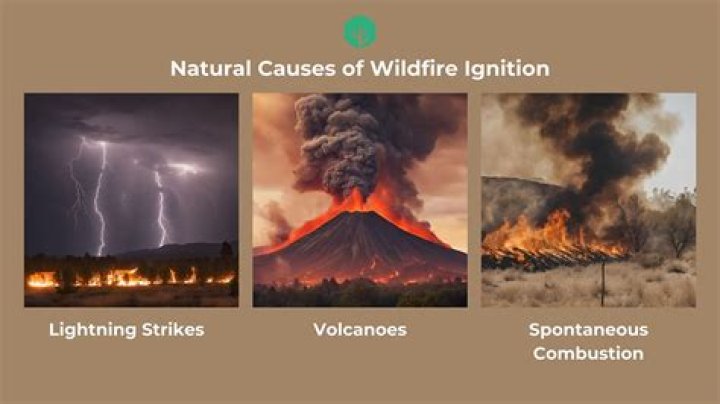 Natural Causes of Wildfire Ignition

Lightning Strikes

Volcanoes

Spontaneous Combustion